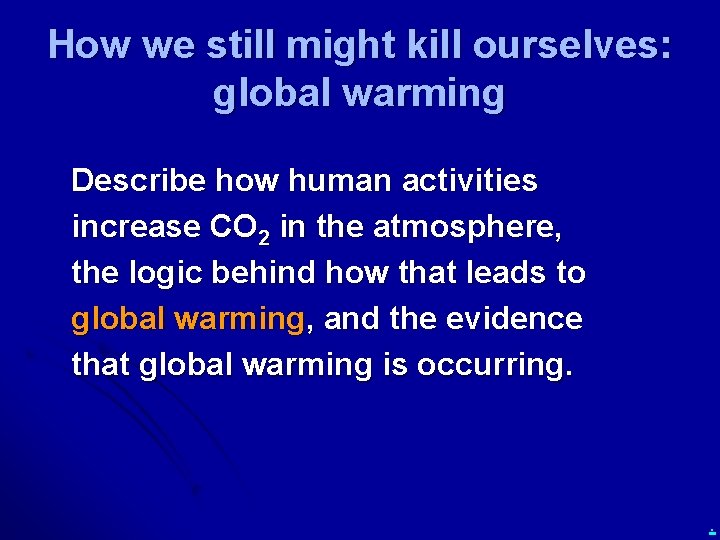 How we still might kill ourselves: global warming

Describe how human activities increase $CO_2$ in the atmosphere, the logic behind how that leads to global warming, and the evidence that global warming is occurring.